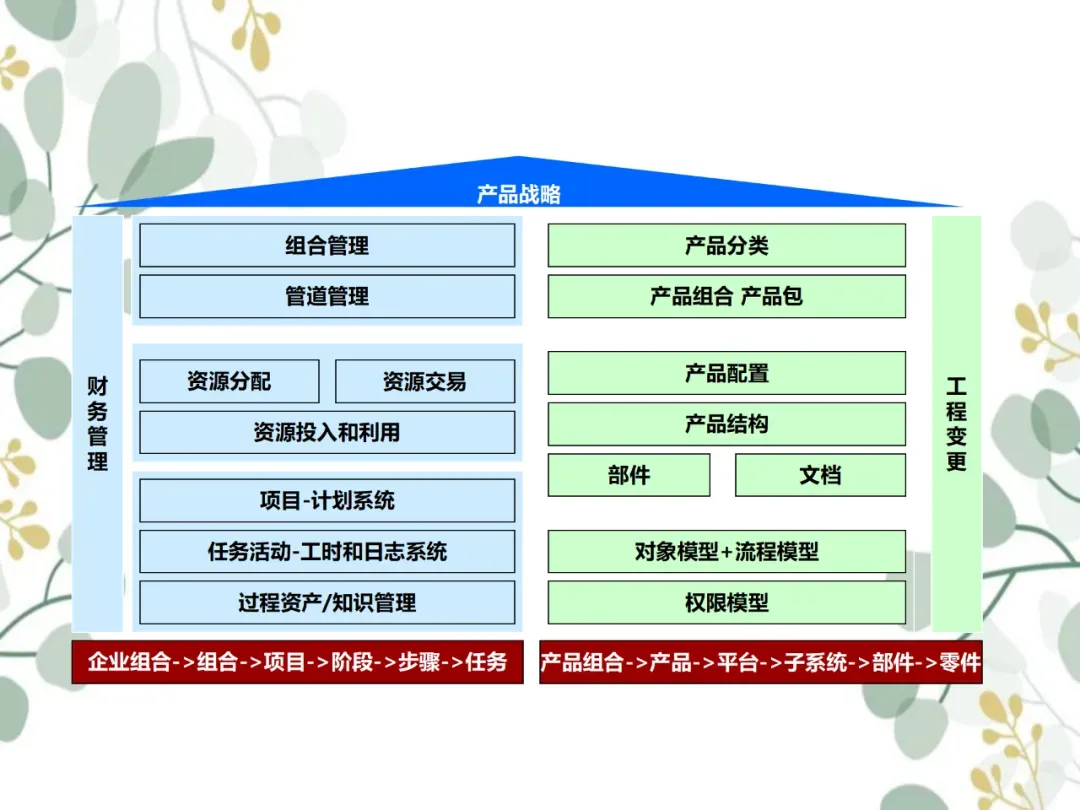 产品战略

财务管理

组合管理

管道管理

资源分配

资源交易

资源投入和利用

项目-计划系统

任务活动-工时和日志系统

过程资产/知识管理

产品分类

产品组合 产品包

产品配置

产品结构

部件

文档

对象模型+流程模型

权限模型

工程变更

企业组合->组合->项目->阶段->步骤->任务

产品组合->产品->平台->子系统->部件->零件